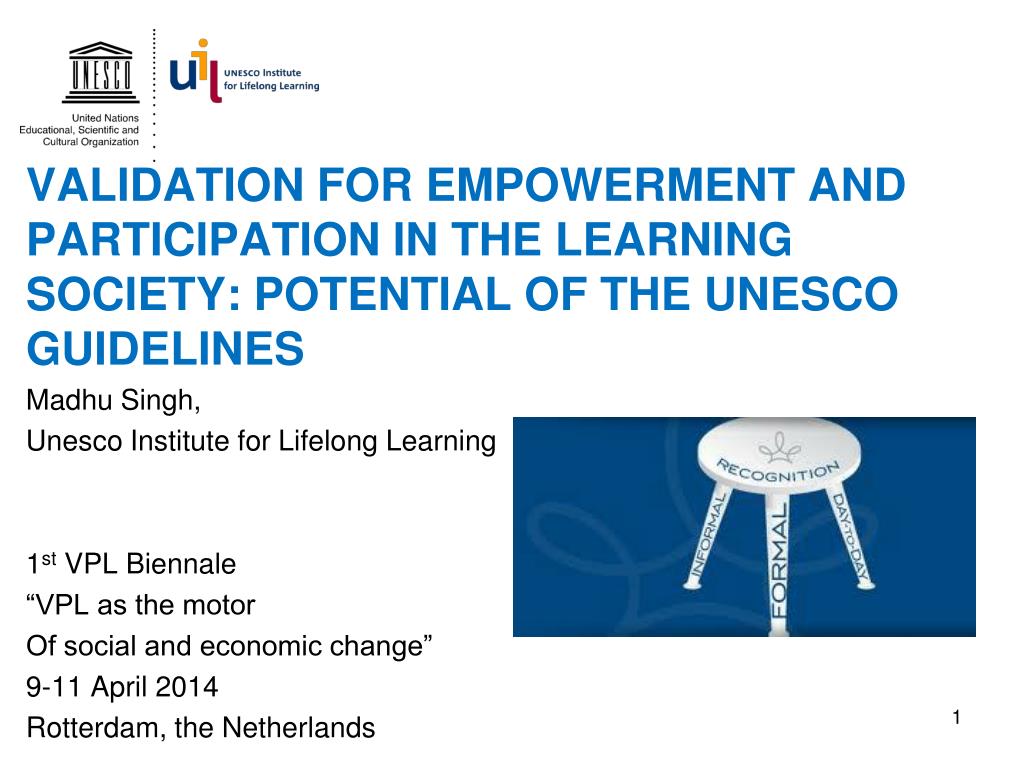 UNESCO

United Nations Educational, Scientific and Cultural Organization

uil UNESCO Institute for Lifelong Learning

VALIDATION FOR EMPOWERMENT AND PARTICIPATION IN THE LEARNING SOCIETY: POTENTIAL OF THE UNESCO GUIDELINES

Madhu Singh,
Unesco Institute for Lifelong Learning

RECOGNITION
INFORMAL
FORMAL
DAY-TO-DAY

1$^{st}$ VPL Biennale
“VPL as the motor
Of social and economic change”
9-11 April 2014
Rotterdam, the Netherlands

1